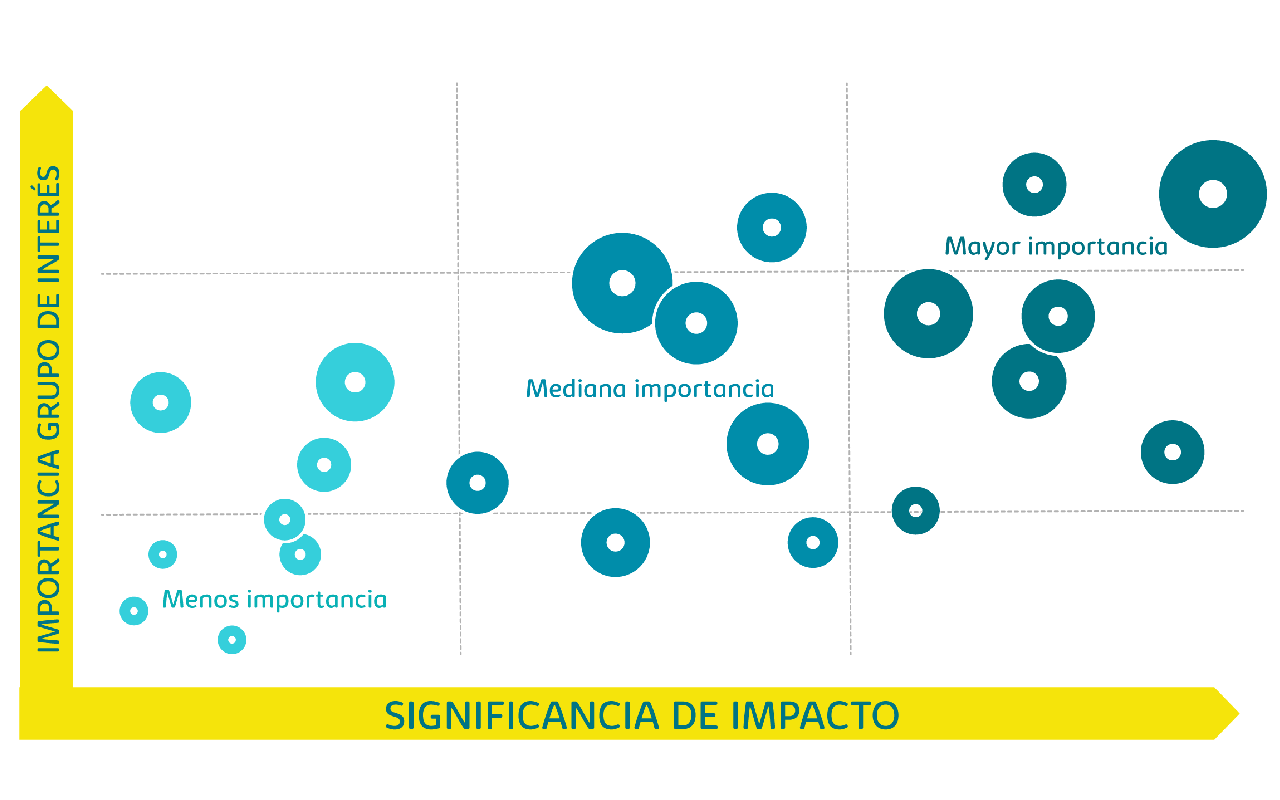 IMPORTANCIA GRUPO DE INTERÉS

Mayor importancia

Mediana importancia

Menos importancia

SIGNIFICANCIA DE IMPACTO